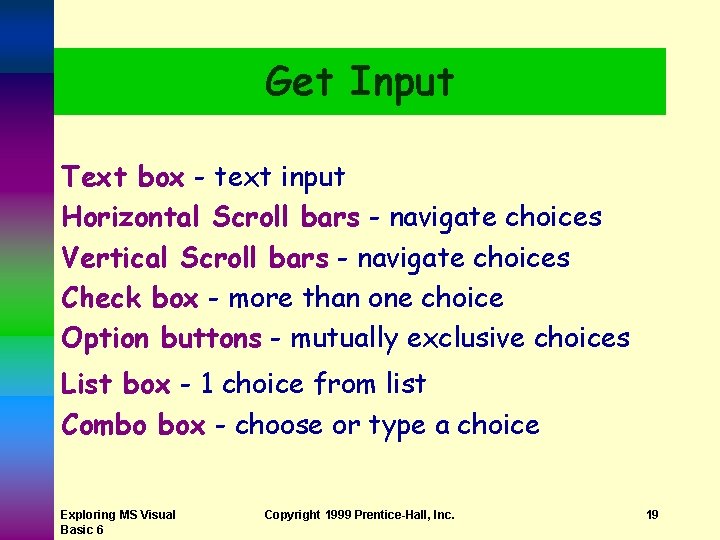 Get Input

Text box - text input
Horizontal Scroll bars - navigate choices
Vertical Scroll bars - navigate choices
Check box - more than one choice
Option buttons - mutually exclusive choices
List box - 1 choice from list
Combo box - choose or type a choice

Exploring MS Visual Basic 6

Copyright 1999 Prentice-Hall, Inc.

19